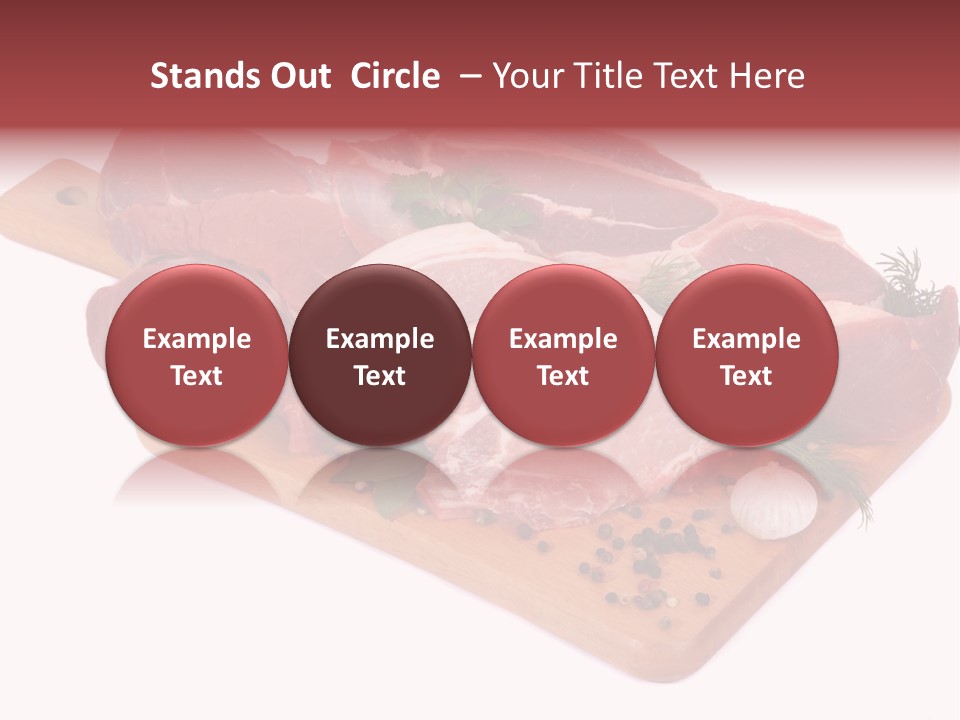 Stands Out Circle – Your Title Text Here

Example Text

Example Text

Example Text

Example Text